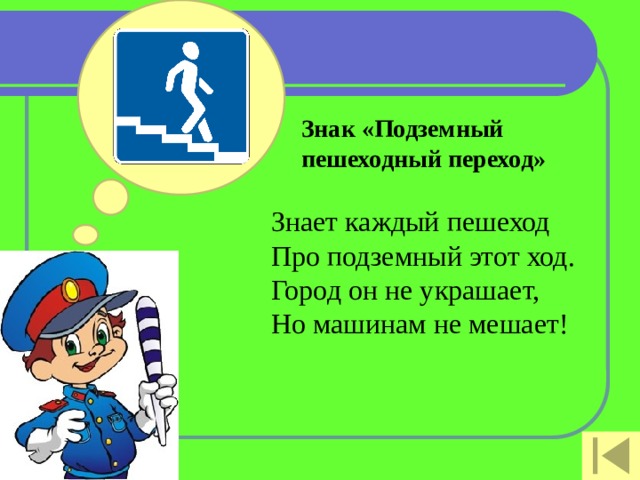 Знак «Подземный пешеходный переход»

Знает каждый пешеход
Про подземный этот ход.
Город он не украшает,
Но машинам не мешает!